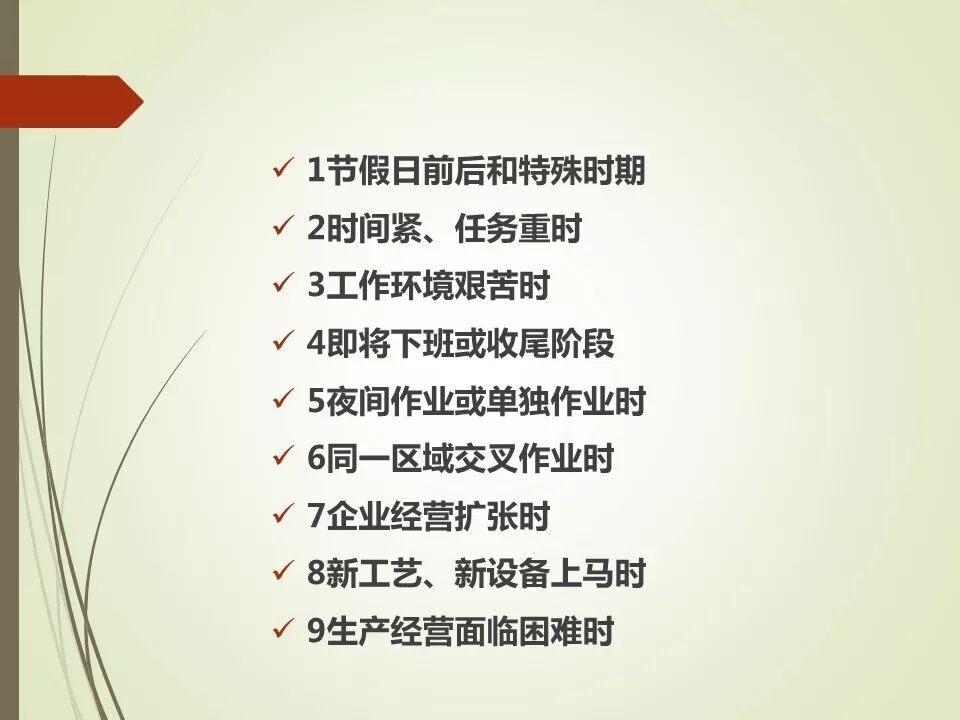 ✓ 1节假日前后和特殊时期
✓ 2时间紧、任务重时
✓ 3工作环境艰苦时
✓ 4即将下班或收尾阶段
✓ 5夜间作业或单独作业时
✓ 6同一区域交叉作业时
✓ 7企业经营扩张时
✓ 8新工艺、新设备上马时
✓ 9生产经营面临困难时